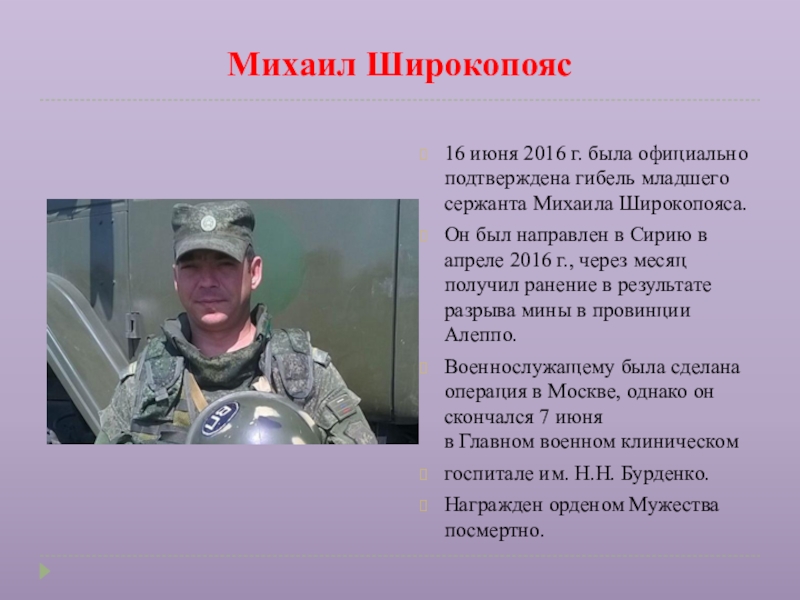 Михаил Широкопояс

16 июня 2016 г. была официально подтверждена гибель младшего сержанта Михаила Широкопояса.

Он был направлен в Сирию в апреле 2016 г., через месяц получил ранение в результате разрыва мины в провинции Алеппо.

Военнослужащему была сделана операция в Москве, однако он скончался 7 июня в Главном военном клиническом

госпитале им. Н.Н. Бурденко.

Награжден орденом Мужества посмертно.